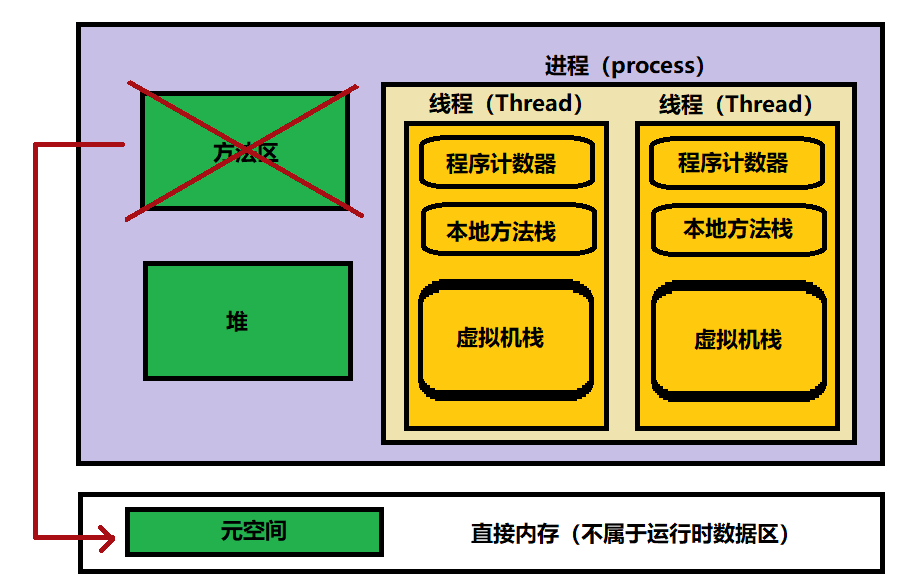 进程（process）

方法区

堆

线程（Thread）

程序计数器

本地方法栈

虚拟机栈

线程（Thread）

程序计数器

本地方法栈

虚拟机栈

元空间

直接内存（不属于运行时数据区）